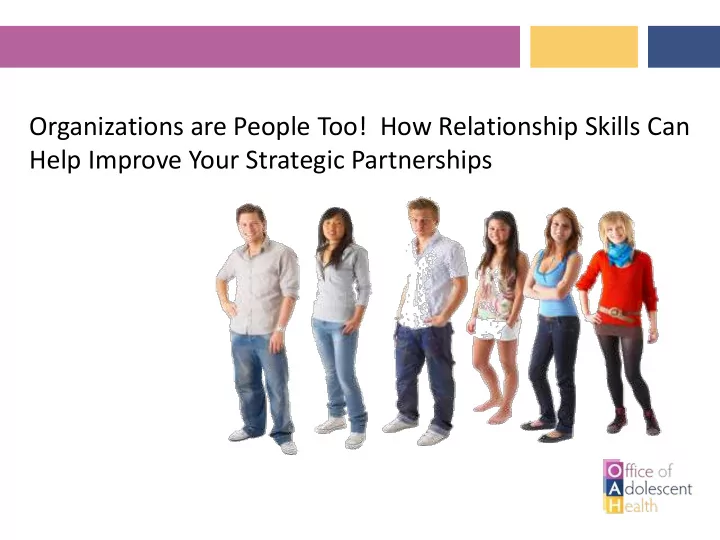 Organizations are People Too! How Relationship Skills Can Help Improve Your Strategic Partnerships

Office of
Adolescent
Health